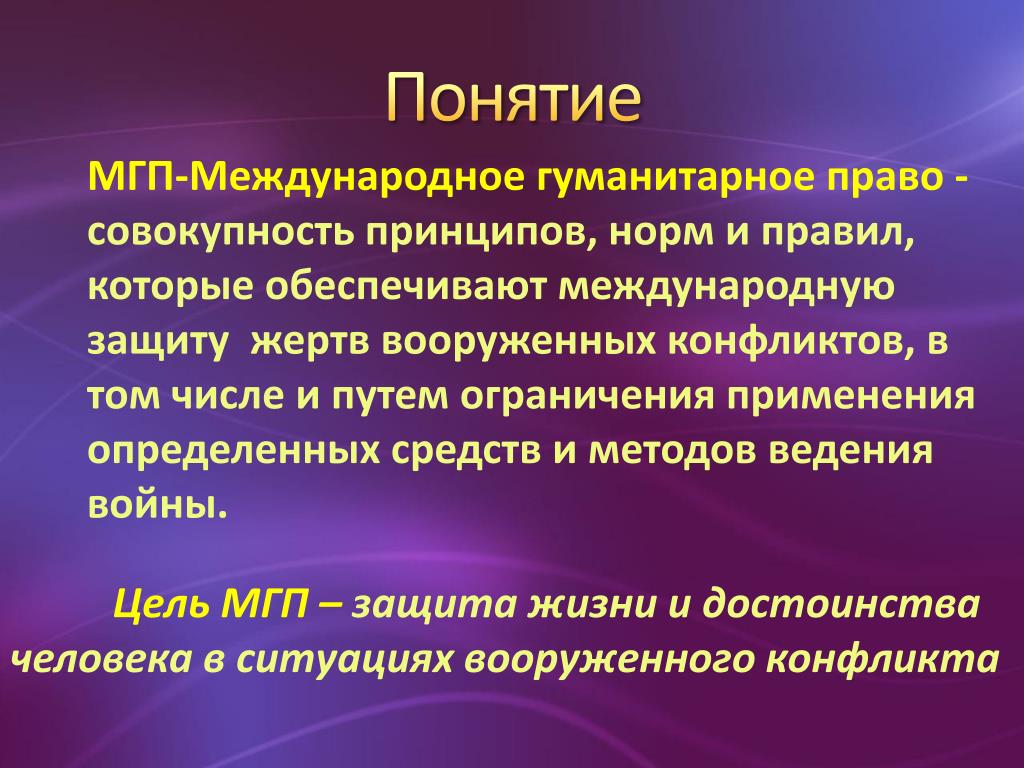 Понятие

МГП-Международное гуманитарное право - совокупность принципов, норм и правил, которые обеспечивают международную защиту жертв вооруженных конфликтов, в том числе и путем ограничения применения определенных средств и методов ведения войны.

Цель МГП – защита жизни и достоинства человека в ситуациях вооруженного конфликта